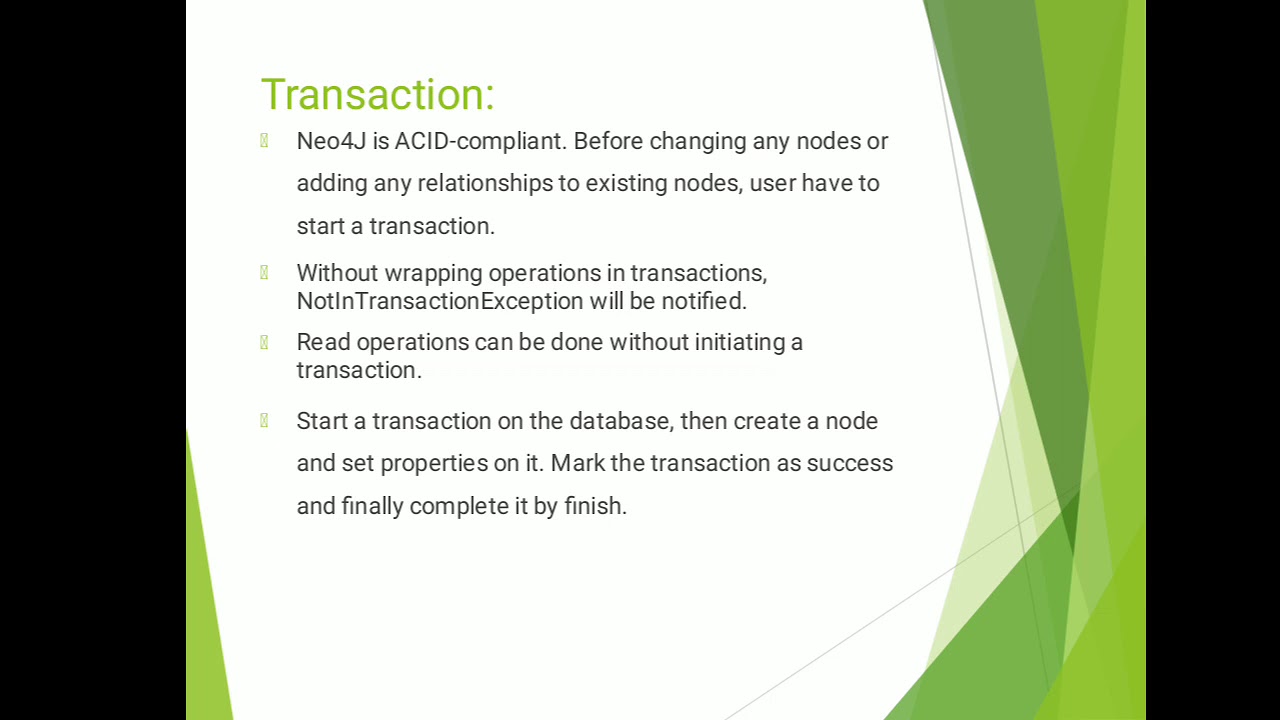 Transaction:

Neo4J is ACID-compliant. Before changing any nodes or adding any relationships to existing nodes, user have to start a transaction.

Without wrapping operations in transactions, NotInTransactionException will be notified.

Read operations can be done without initiating a transaction.

Start a transaction on the database, then create a node and set properties on it. Mark the transaction as success and finally complete it by finish.